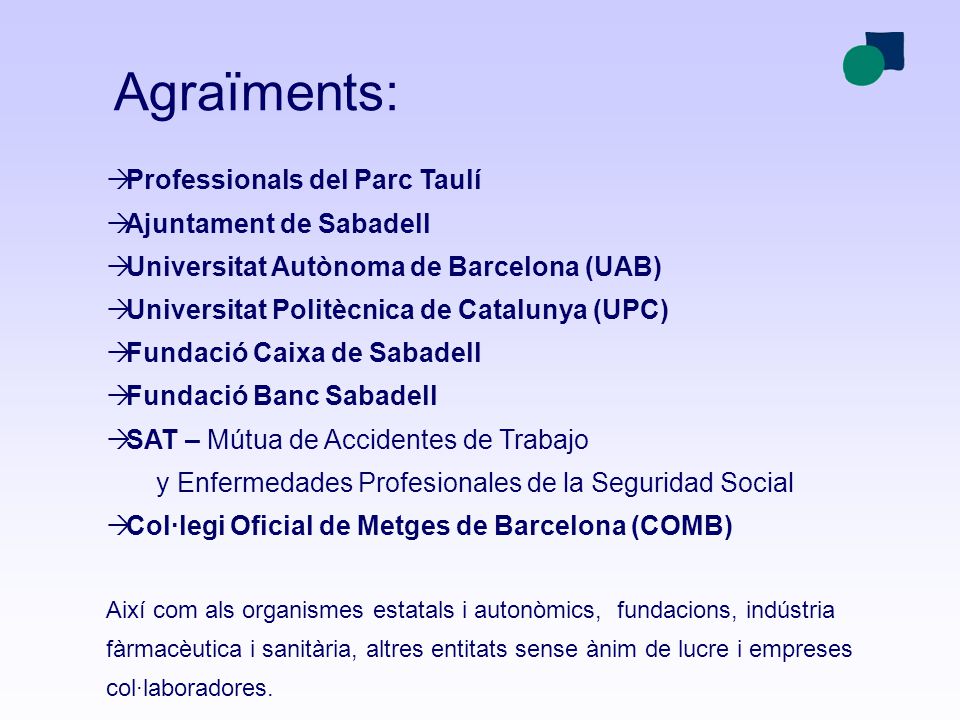 Agraïments:

→Professionals del Parc Taulí
→Ajuntament de Sabadell
→Universitat Autònoma de Barcelona (UAB)
→Universitat Politècnica de Catalunya (UPC)
→Fundació Caixa de Sabadell
→Fundació Banc Sabadell
→SAT – Mútua de Accidentes de Trabajo y Enfermedades Profesionales de la Seguridad Social
→Col·legi Oficial de Metges de Barcelona (COMB)

Així com als organismes estatals i autonòmics, fundacions, indústria fàrmacèutica i sanitària, altres entitats sense ànim de lucre i empreses col·laboradores.